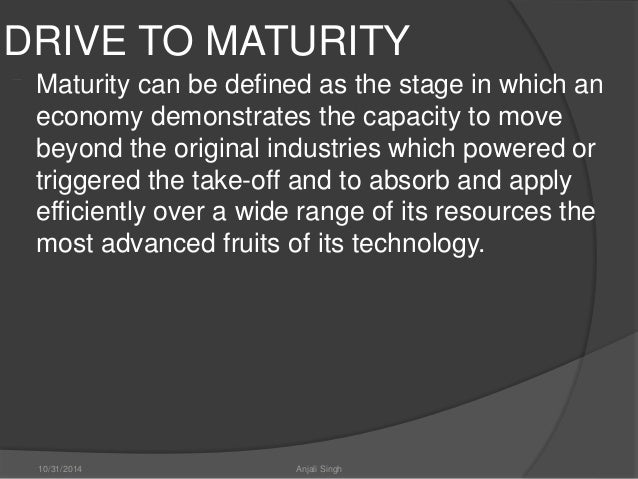 DRIVE TO MATURITY

Maturity can be defined as the stage in which an economy demonstrates the capacity to move beyond the original industries which powered or triggered the take-off and to absorb and apply efficiently over a wide range of its resources the most advanced fruits of its technology.

10/31/2014

Anjali Singh